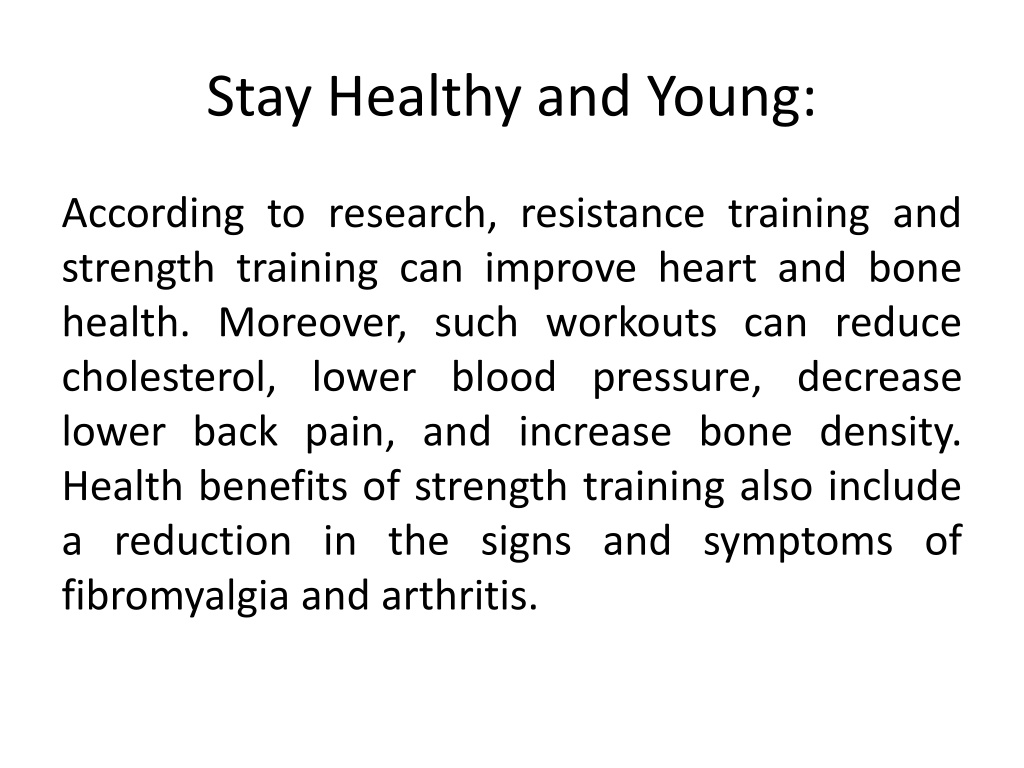 Stay Healthy and Young:

According to research, resistance training and strength training can improve heart and bone health. Moreover, such workouts can reduce cholesterol, lower blood pressure, decrease lower back pain, and increase bone density. Health benefits of strength training also include a reduction in the signs and symptoms of fibromyalgia and arthritis.